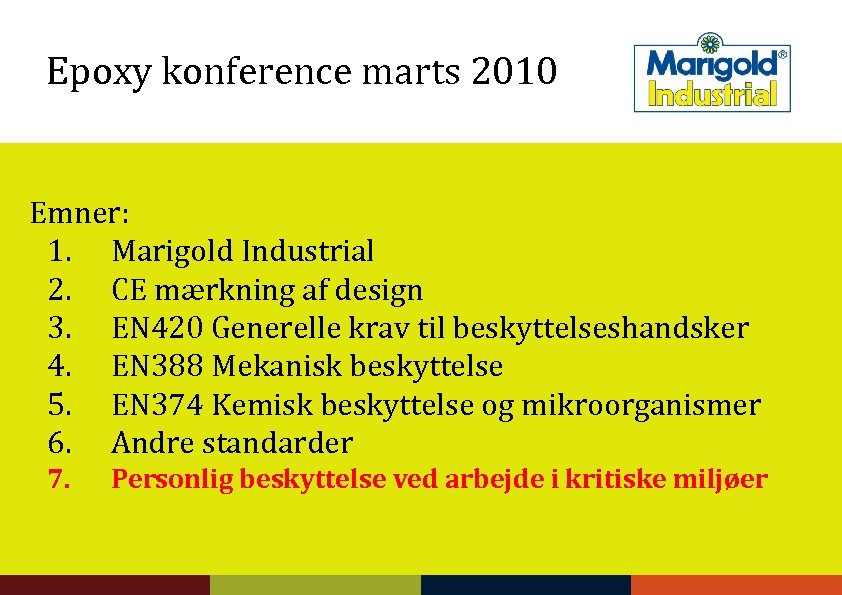 Epoxy konference marts 2010

Marigold® Industrial

Emner:
1. Marigold Industrial
2. CE mærkning af design
3. EN420 Generelle krav til beskyttelseshandsker
4. EN388 Mekanisk beskyttelse
5. EN374 Kemisk beskyttelse og mikroorganismer
6. Andre standarder
7. Personlig beskyttelse ved arbejde i kritiske miljøer